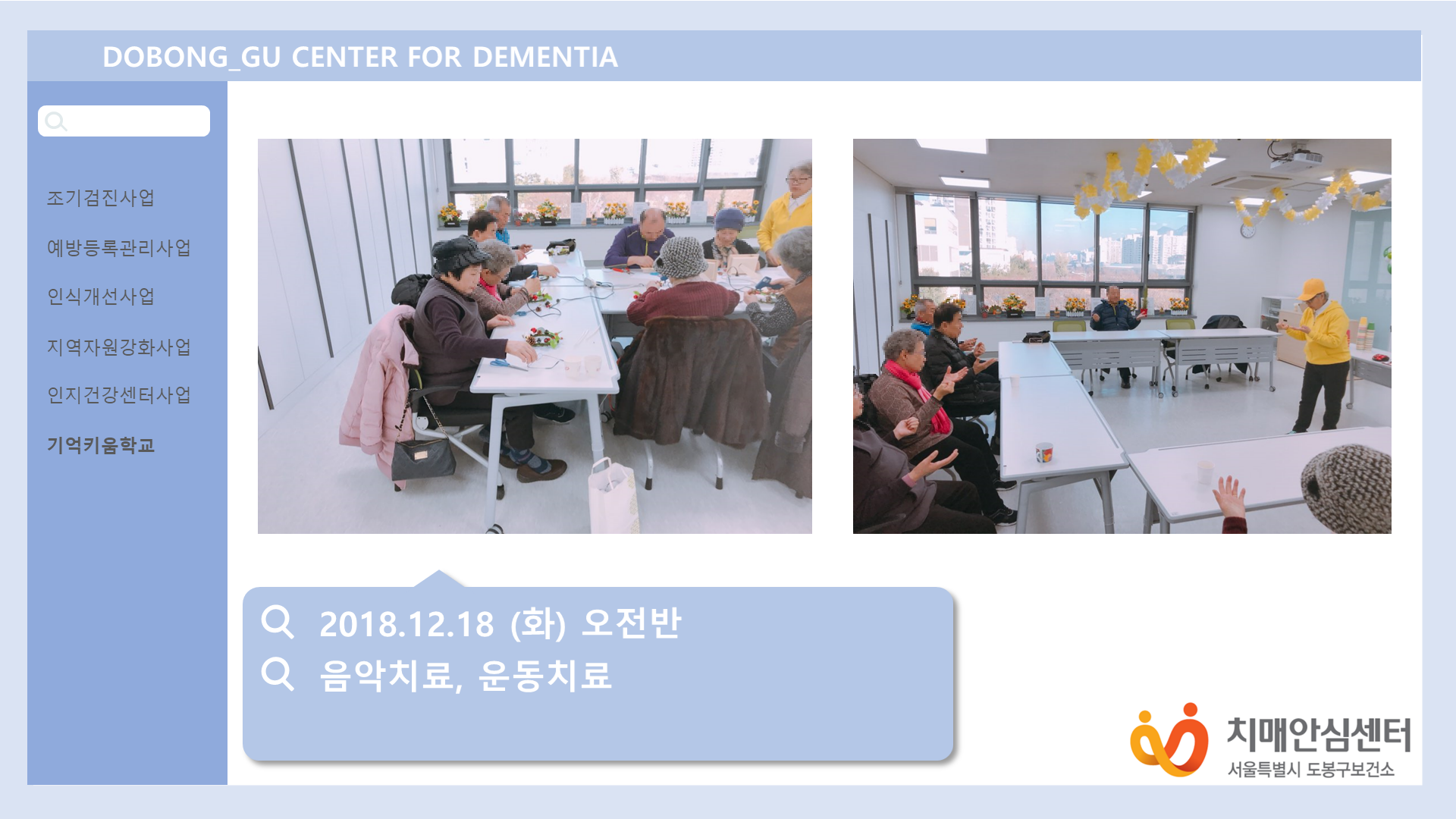 DOBONG_GU CENTER FOR DEMENTIA

조기검진사업

예방등록관리사업

인식개선사업

지역자원강화사업

인지건강센터사업

기억키움학교

2018.12.18 (화) 오전반

음악치료, 운동치료

치매안심센터
서울특별시 도봉구보건소